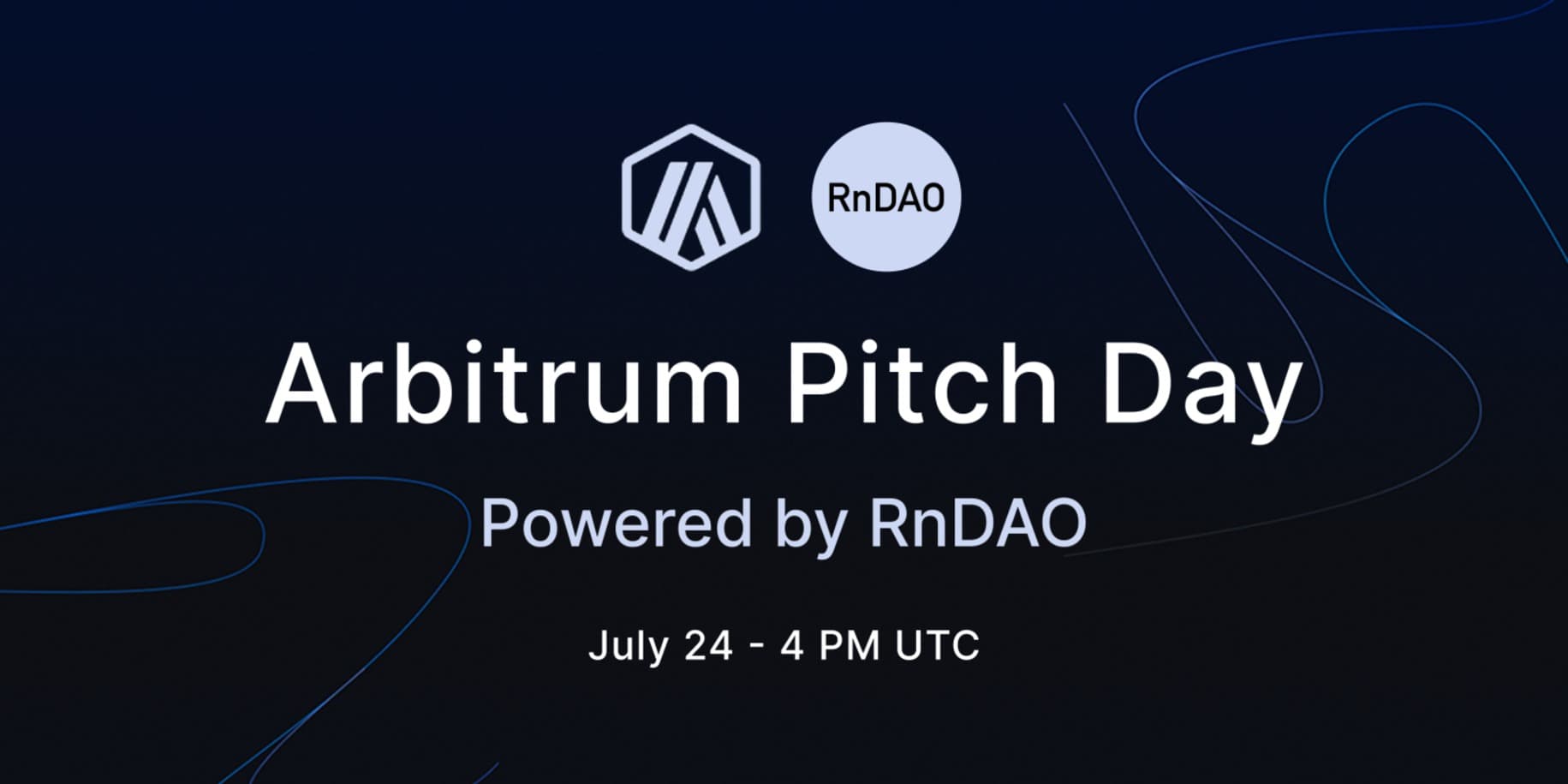 RnDAO

Arbitrum Pitch Day

Powered by RnDAO

July 24 - 4 PM UTC